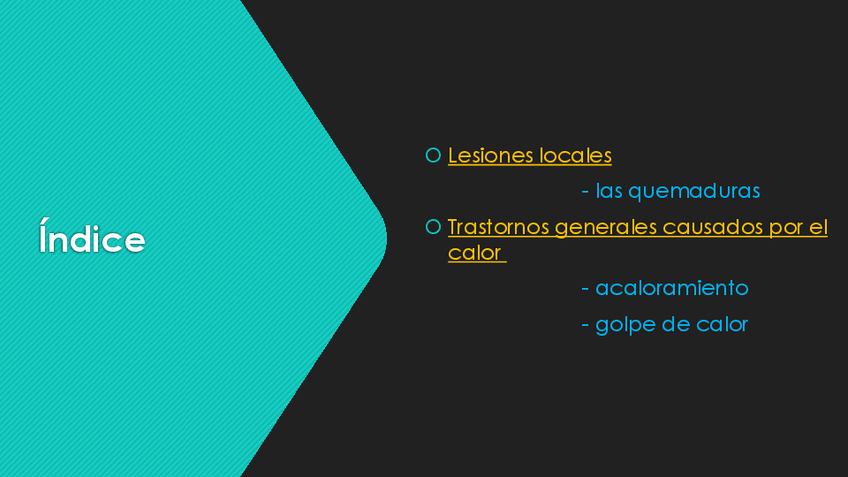 Índice

Lesiones locales

- las quemaduras

Trastornos generales causados por el calor

- acaloramiento

- golpe de calor